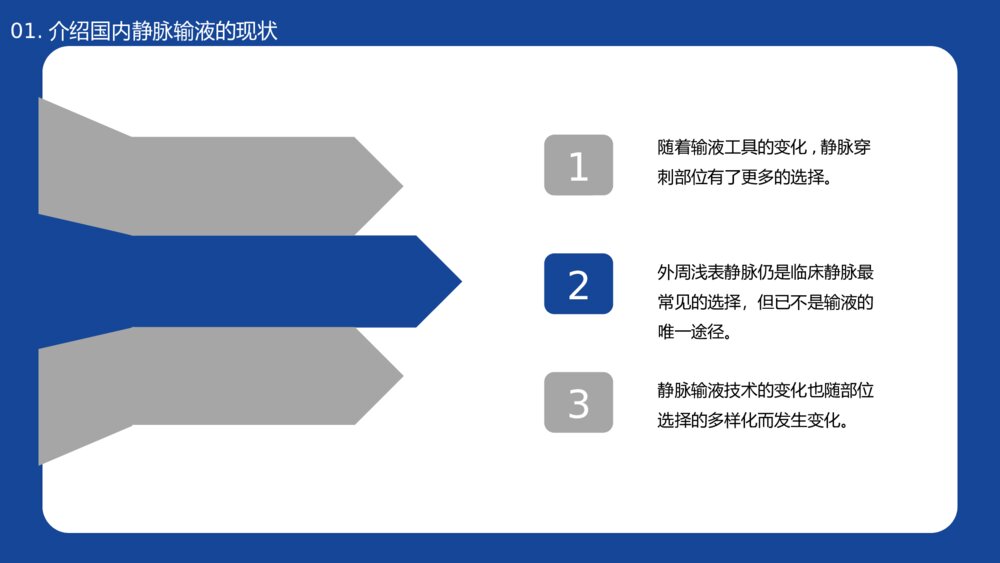 01. 介绍国内静脉输液的现状

1

随着输液工具的变化，静脉穿刺部位有了更多的选择。

2

外周浅表静脉仍是临床静脉最常见的选择，但已不是输液的唯一途径。

3

静脉输液技术的变化也随部位选择的多样化而发生变化。